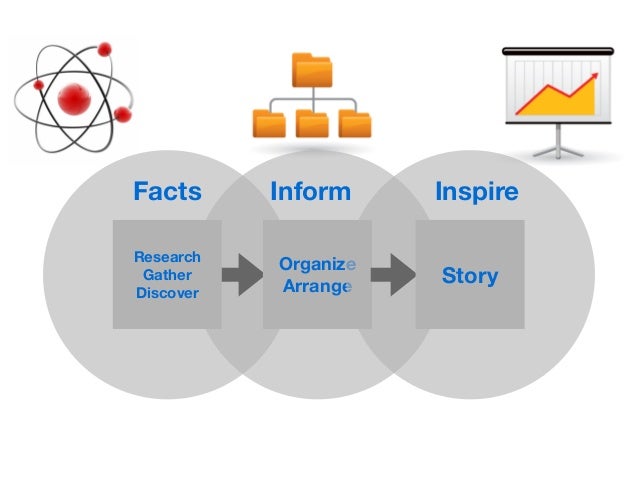 Facts

Research
Gather
Discover

Inform

Organize
Arrange

Inspire

Story